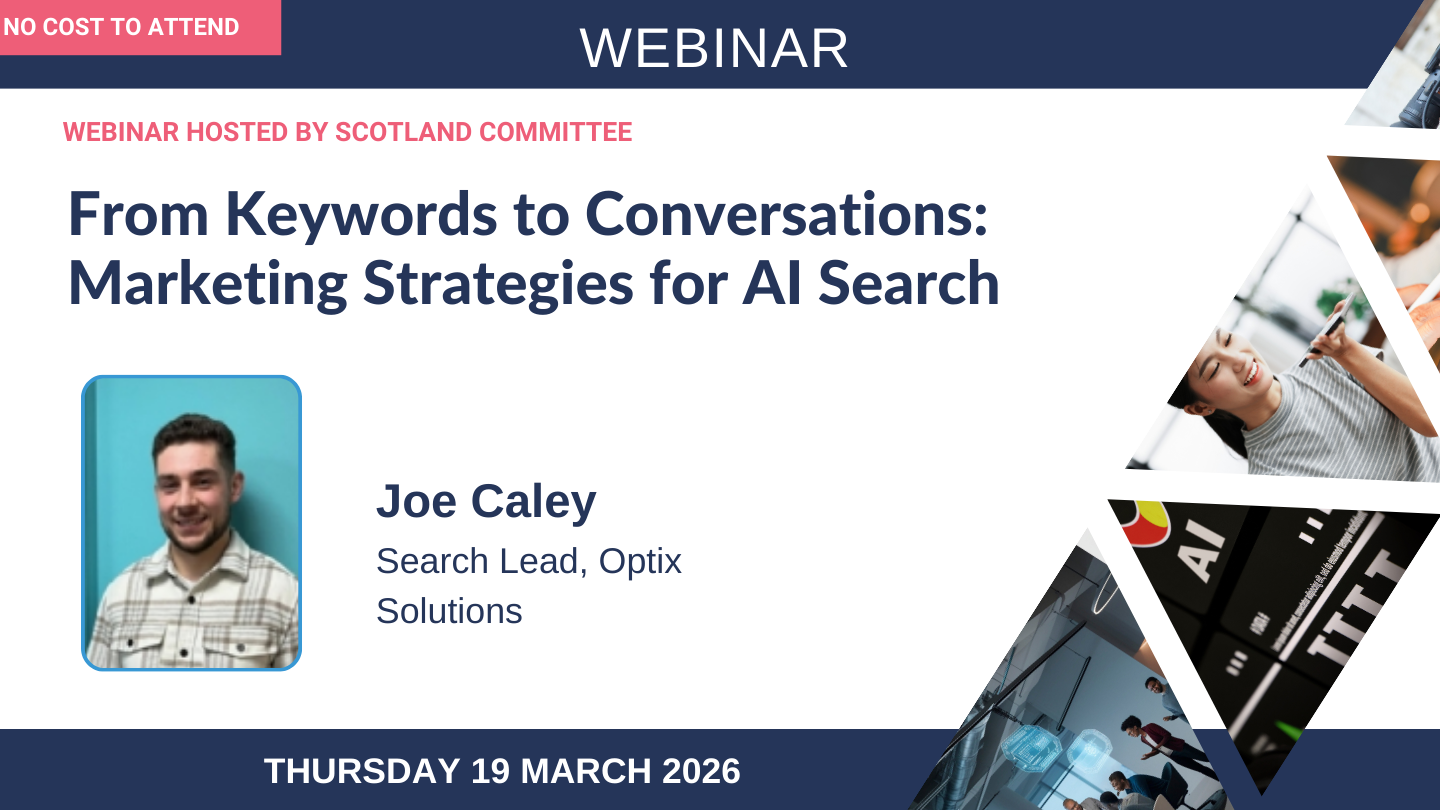 NO COST TO ATTEND

WEBINAR

WEBINAR HOSTED BY SCOTLAND COMMITTEE

From Keywords to Conversations: Marketing Strategies for AI Search

Joe Caley

Search Lead, Optix Solutions

AI

THURSDAY 19 MARCH 2026